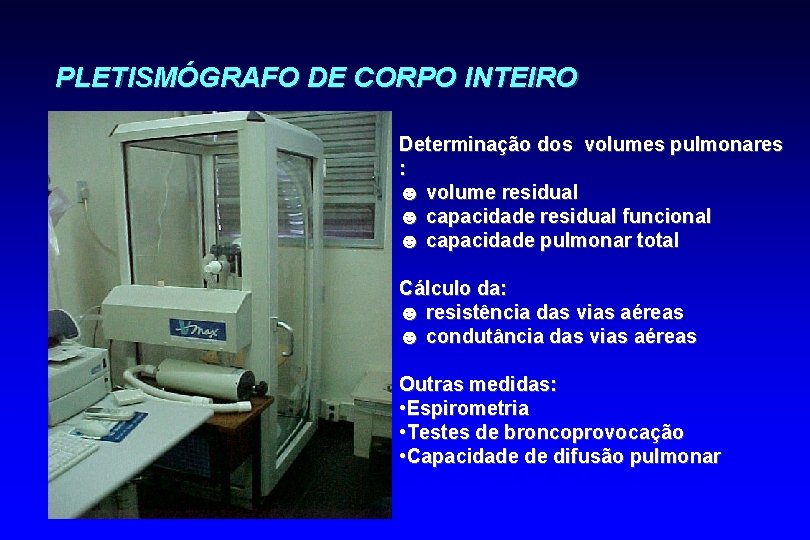 PLETISMÓGRAFO DE CORPO INTEIRO

Vmax

Determinação dos volumes pulmonares :
☻ volume residual
☻ capacidade residual funcional
☻ capacidade pulmonar total

Cálculo da:
☻ resistência das vias aéreas
☻ condutância das vias aéreas

Outras medidas:
•Espirometria
•Testes de broncoprovocação
•Capacidade de difusão pulmonar